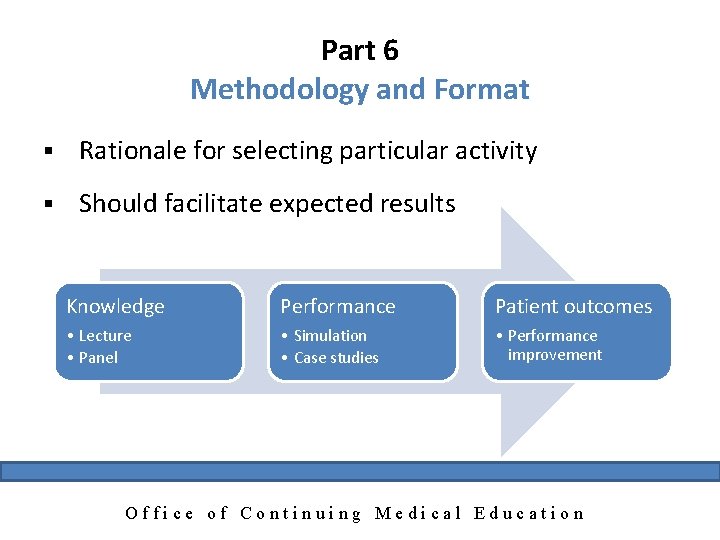 Part 6
Methodology and Format

▪ Rationale for selecting particular activity
▪ Should facilitate expected results

Knowledge
• Lecture
• Panel

Performance
• Simulation
• Case studies

Patient outcomes
• Performance improvement

Office of Continuing Medical Education